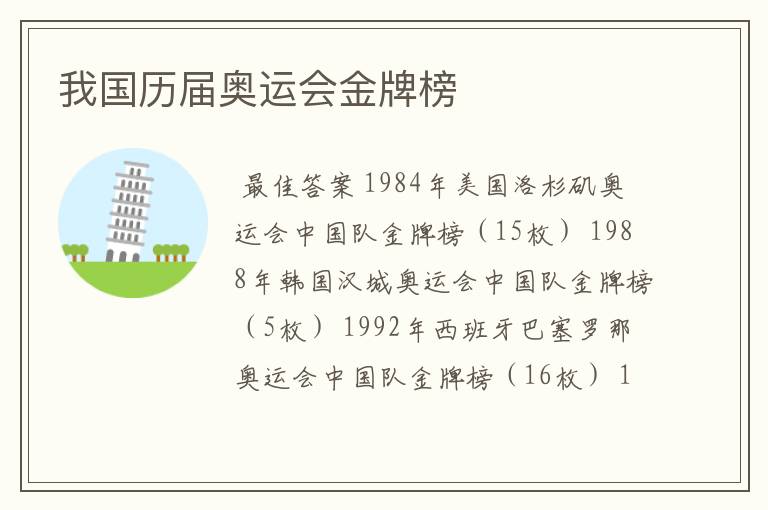 我国历届奥运会金牌榜

最佳答案 1984年美国洛杉矶奥运会中国队金牌榜（15枚） 1988年韩国汉城奥运会中国队金牌榜（5枚） 1992年西班牙巴塞罗那奥运会中国队金牌榜（16枚） 1